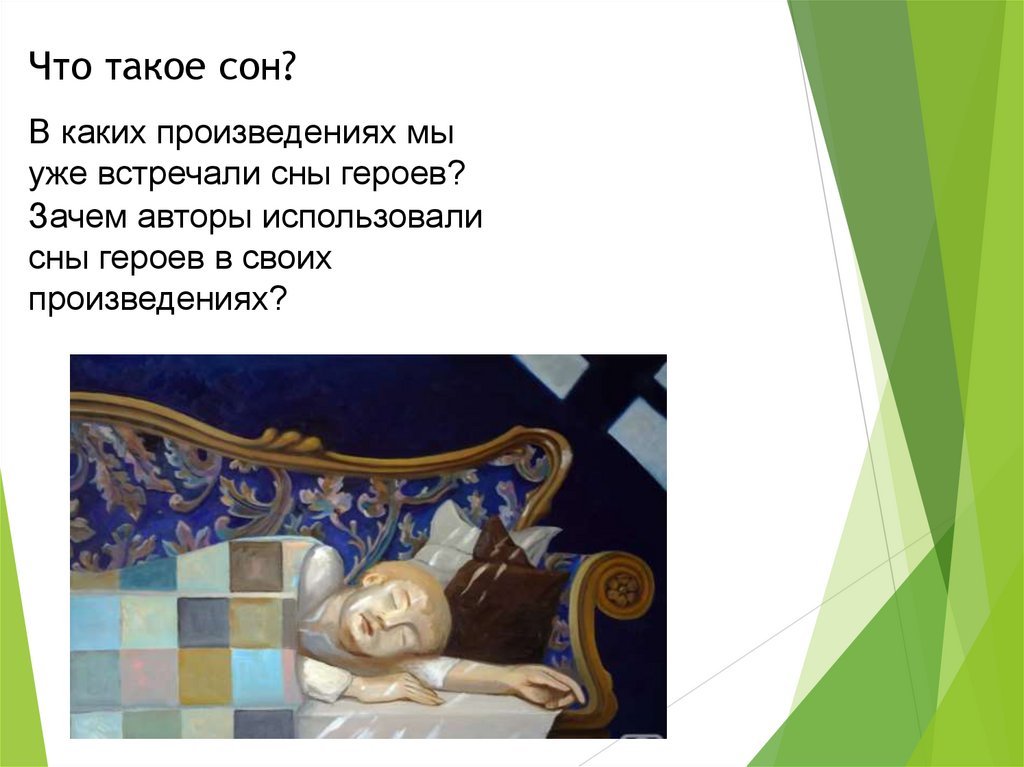 Что такое сон?

В каких произведениях мы уже встречали сны героев? Зачем авторы использовали сны героев в своих произведениях?